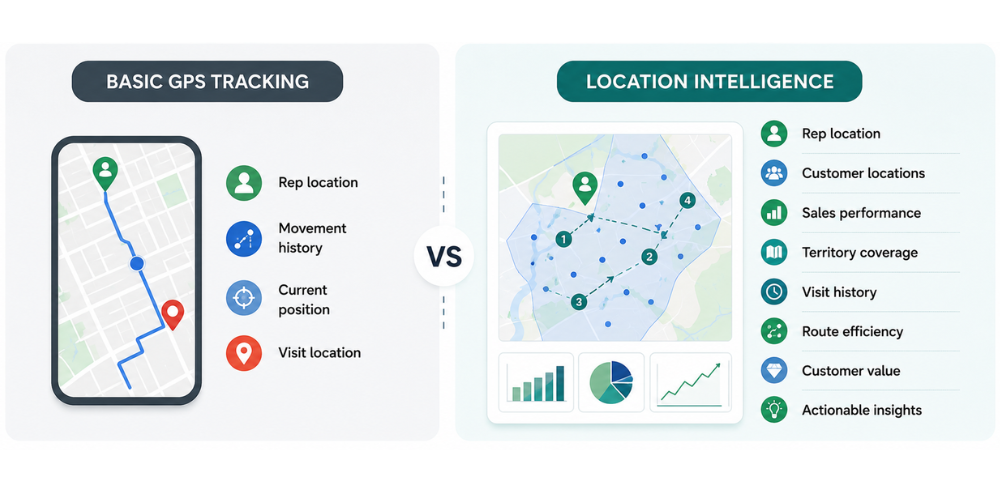 BASIC GPS TRACKING

Rep location

Movement history

Current position

Visit location

VS

LOCATION INTELLIGENCE

1
2
3
4

Rep location

Customer locations

Sales performance

Territory coverage

Visit history

Route efficiency

Customer value

Actionable insights